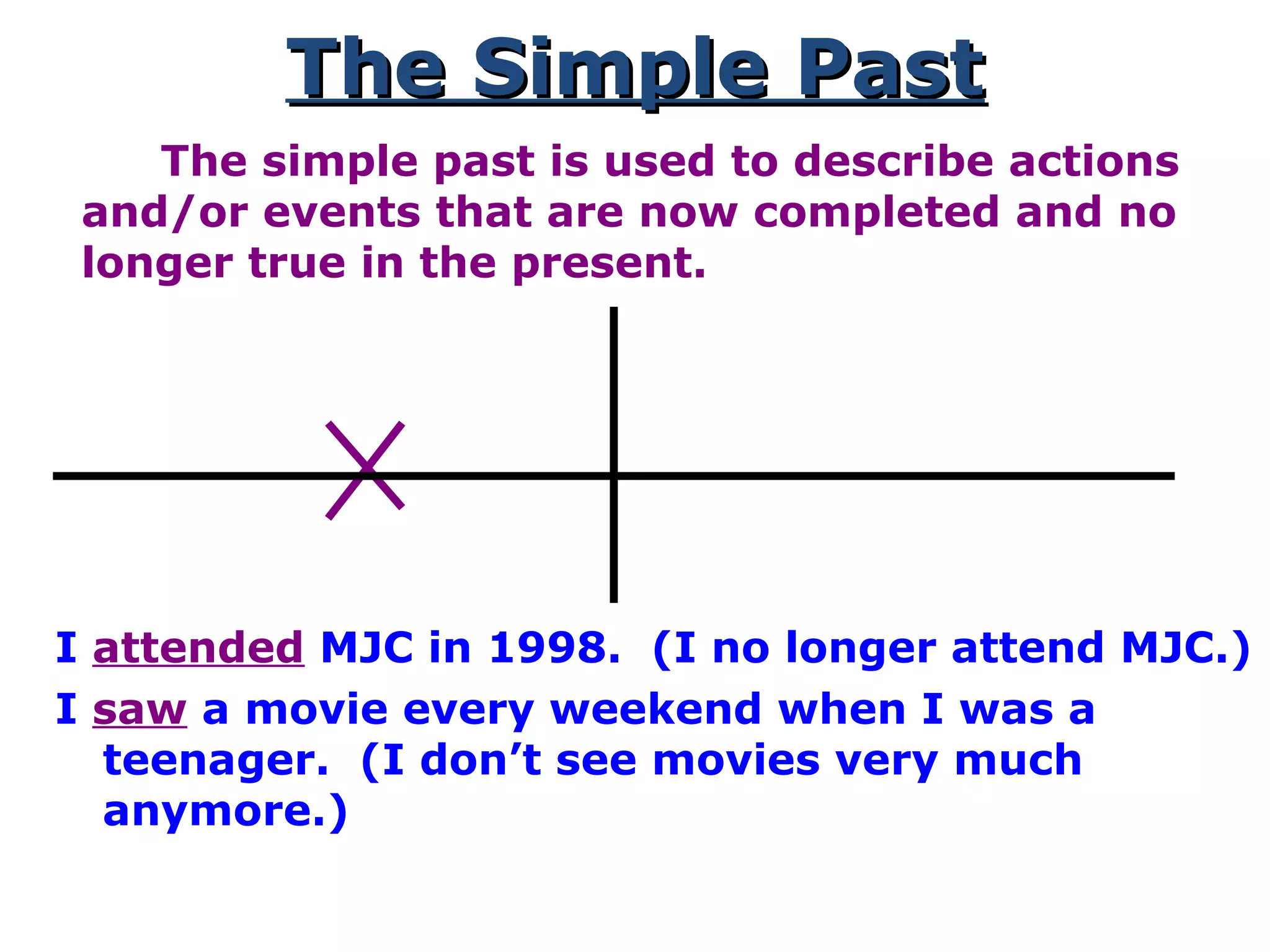 The Simple Past

The simple past is used to describe actions and/or events that are now completed and no longer true in the present.

I attended MJC in 1998. (I no longer attend MJC.)

I saw a movie every weekend when I was a teenager. (I don’t see movies very much anymore.)